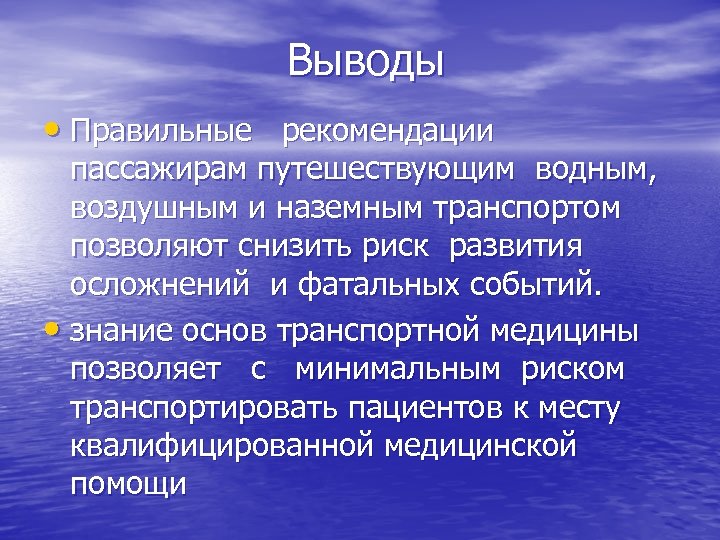 Выводы

• Правильные рекомендации пассажирам путешествующим водным, воздушным и наземным транспортом позволяют снизить риск развития осложнений и фатальных событий.

• знание основ транспортной медицины позволяет с минимальным риском транспортировать пациентов к месту квалифицированной медицинской помощи